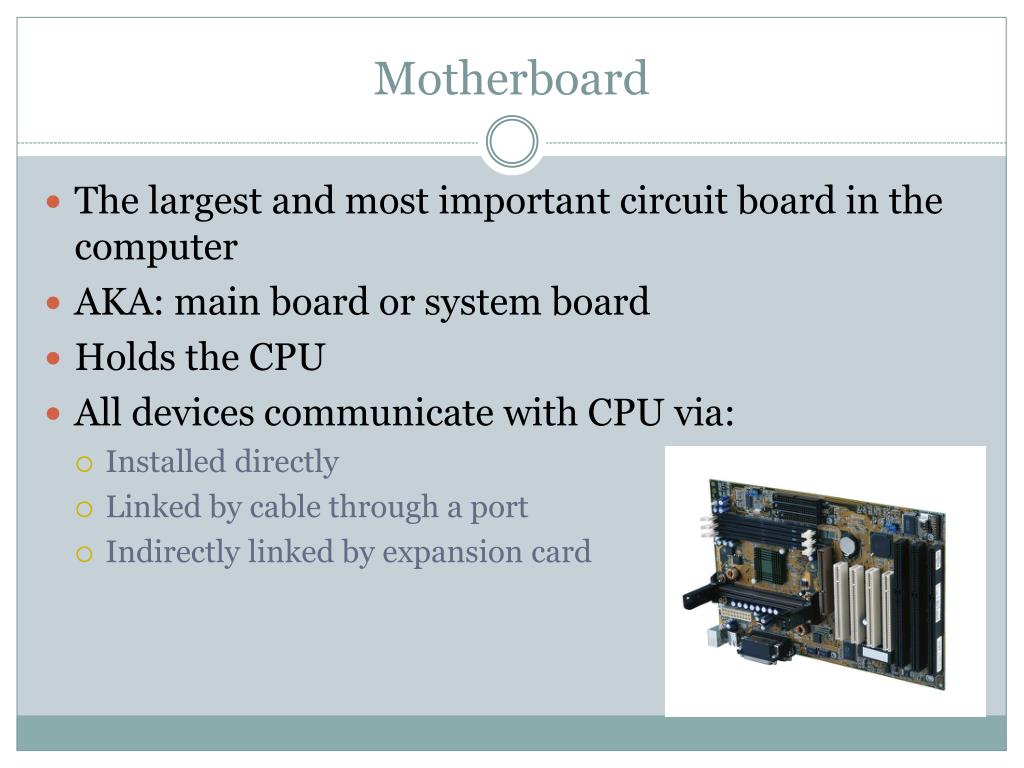 Motherboard

- The largest and most important circuit board in the computer
- AKA: main board or system board
- Holds the CPU
- All devices communicate with CPU via:
  - Installed directly
  - Linked by cable through a port
  - Indirectly linked by expansion card